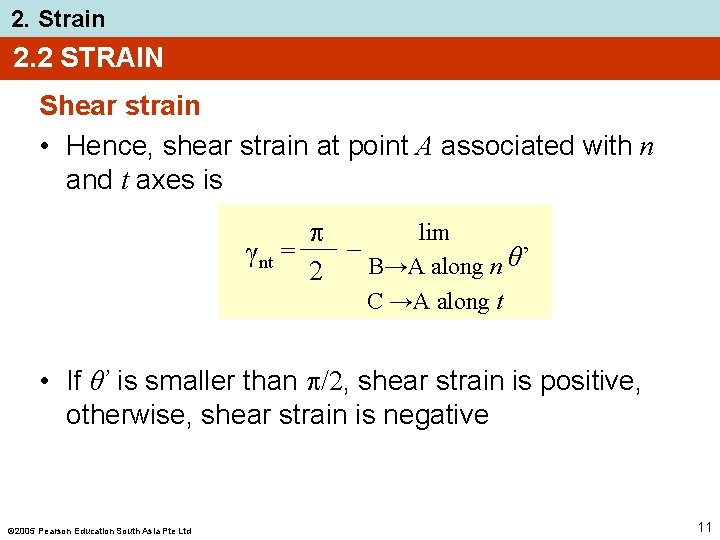 2. Strain

2.2 STRAIN

Shear strain

• Hence, shear strain at point $A$ associated with $n$ and $t$ axes is

$\gamma_{nt} = \frac{\pi}{2} - \lim_{\substack{B \to A \text{ along } n \\ C \to A \text{ along } t}} \theta'$

• If $\theta'$ is smaller than $\pi/2$, shear strain is positive, otherwise, shear strain is negative

©2005 Pearson Education South Asia Pte Ltd

11